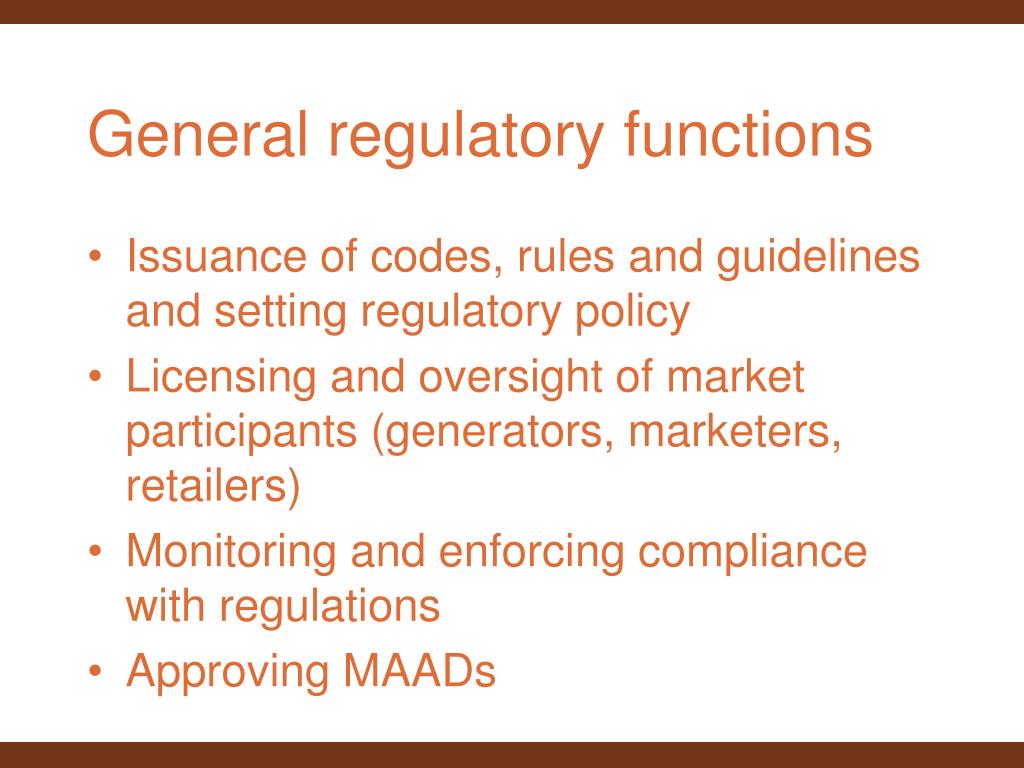 General regulatory functions

• Issuance of codes, rules and guidelines and setting regulatory policy
• Licensing and oversight of market participants (generators, marketers, retailers)
• Monitoring and enforcing compliance with regulations
• Approving MAADs